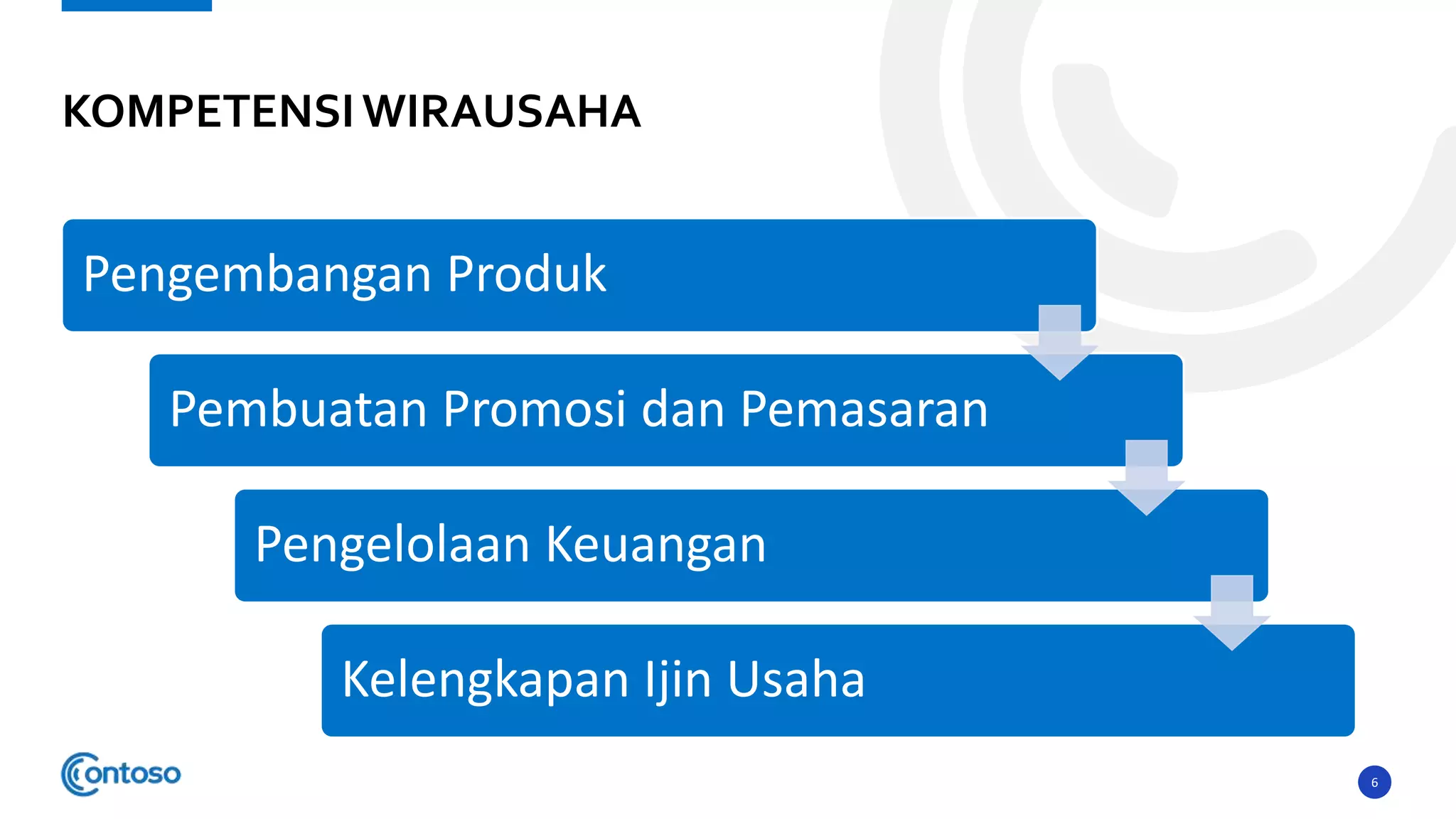 KOMPETENSI WIRAUSAHA

Pengembangan Produk

Pembuatan Promosi dan Pemasaran

Pengelolaan Keuangan

Kelengkapan Ijin Usaha

Contoso

6